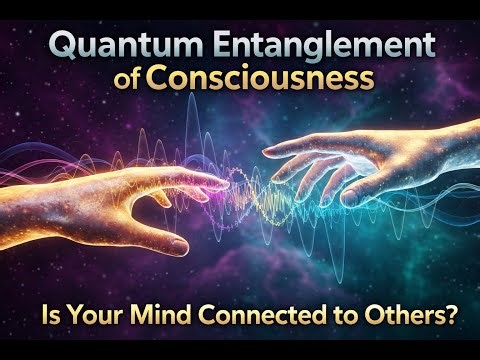 Quantum Entanglement of Consciousness

Is Your Mind Connected to Others?